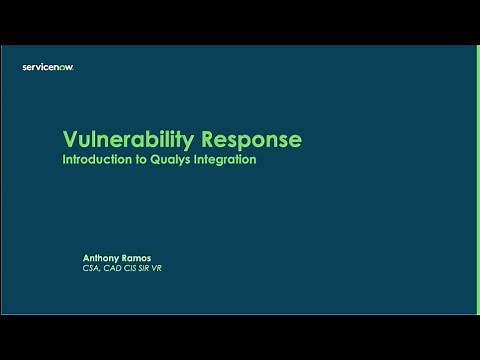 servicenow.

Vulnerability Response
Introduction to Qualys Integration

Anthony Ramos
CSA, CAD CIS SIR VR